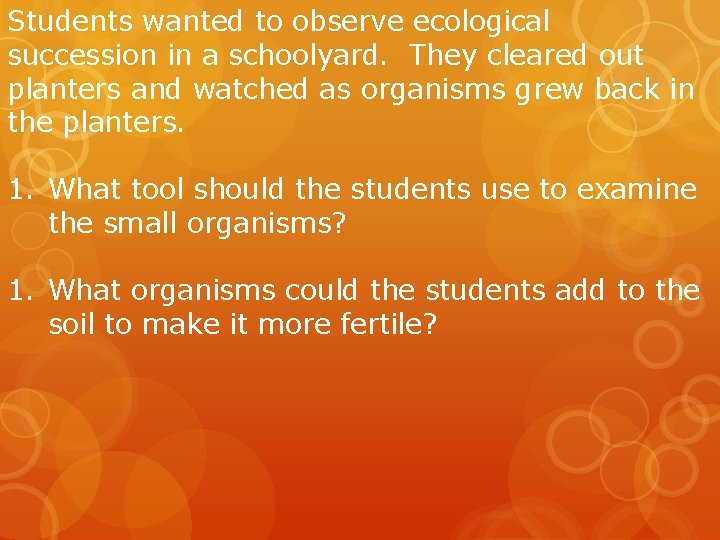 Students wanted to observe ecological succession in a schoolyard. They cleared out planters and watched as organisms grew back in the planters.

1. What tool should the students use to examine the small organisms?

1. What organisms could the students add to the soil to make it more fertile?